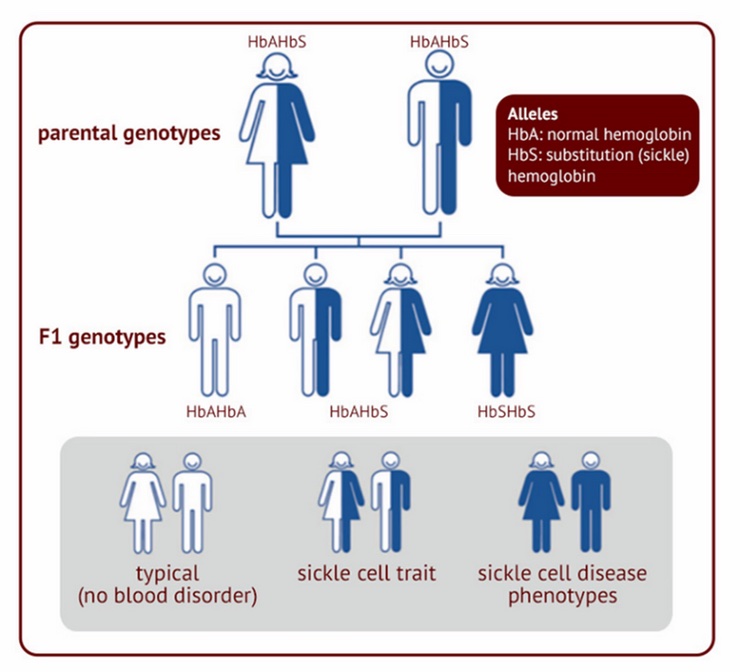 HbAHbS HbAHbS

parental genotypes

Alleles
HbA: normal hemoglobin
HbS: substitution (sickle) hemoglobin

F1 genotypes

HbAHbA HbAHbS HbSHbS

typical (no blood disorder)

sickle cell trait

sickle cell disease phenotypes